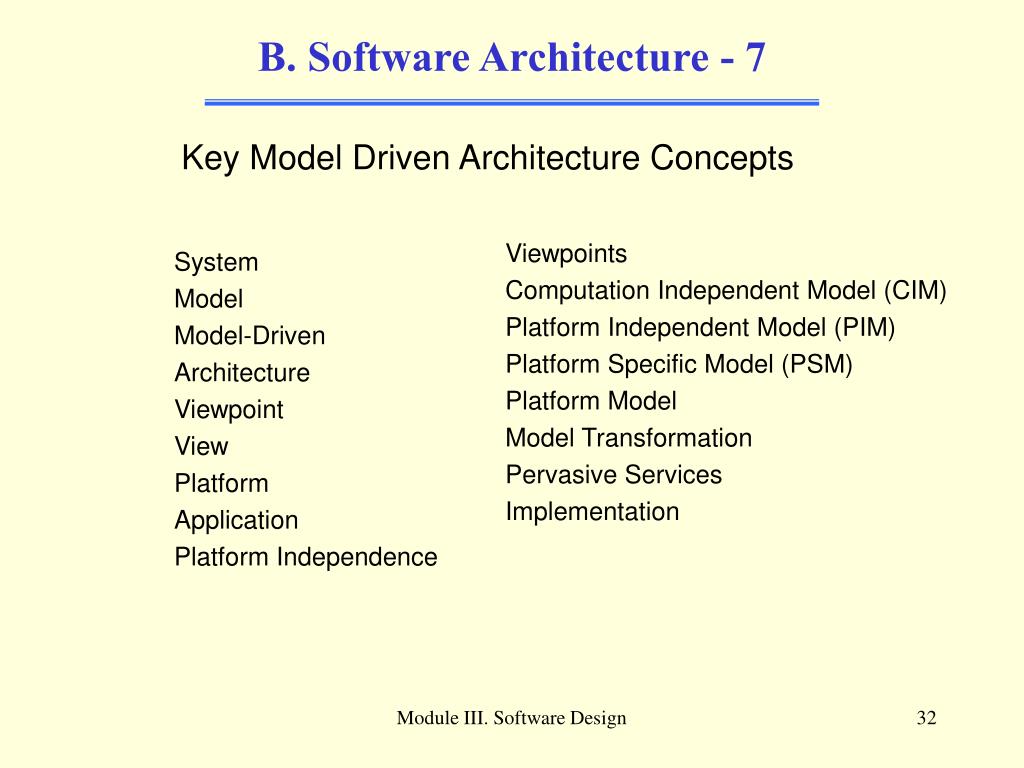 B. Software Architecture - 7

Key Model Driven Architecture Concepts

System
Model
Model-Driven
Architecture
Viewpoint
View
Platform
Application
Platform Independence

Viewpoints
Computation Independent Model (CIM)
Platform Independent Model (PIM)
Platform Specific Model (PSM)
Platform Model
Model Transformation
Pervasive Services
Implementation

Module III. Software Design

32